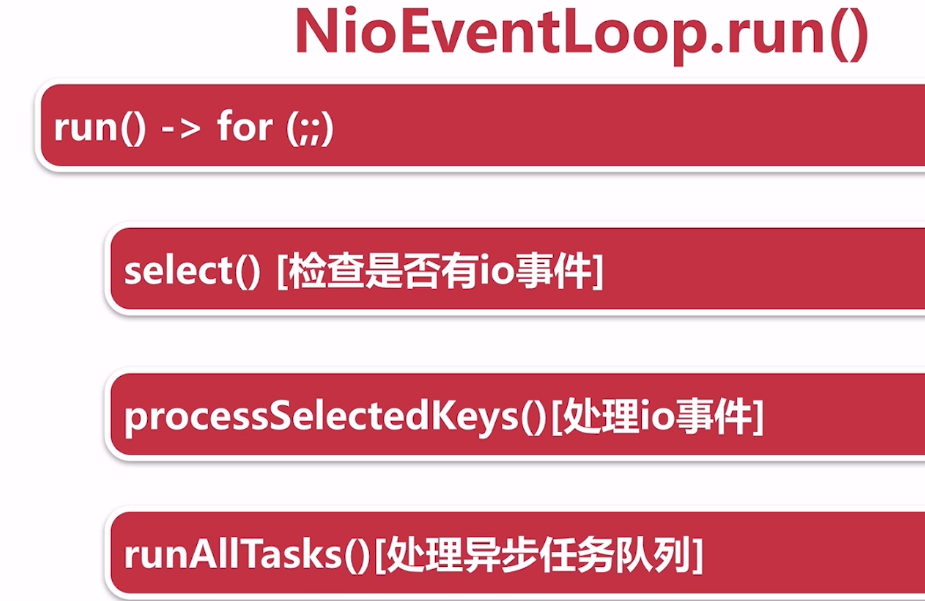 NioEventLoop.run()

run() -> for (;;)

select() [检查是否有io事件]

processSelectedKeys()[处理io事件]

runAllTasks()[处理异步任务队列]